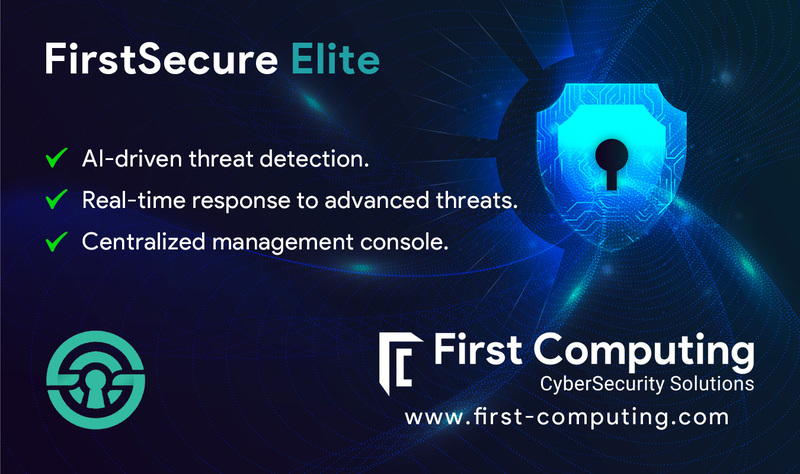 FirstSecure Elite

✓ AI-driven threat detection.
✓ Real-time response to advanced threats.
✓ Centralized management console.

First Computing
CyberSecurity Solutions
www.first-computing.com